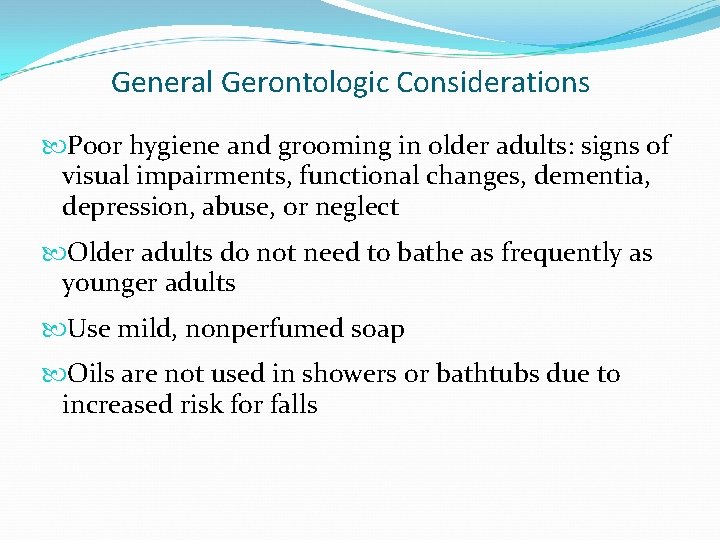 General Gerontologic Considerations

Poor hygiene and grooming in older adults: signs of visual impairments, functional changes, dementia, depression, abuse, or neglect

Older adults do not need to bathe as frequently as younger adults

Use mild, nonperfumed soap

Oils are not used in showers or bathtubs due to increased risk for falls